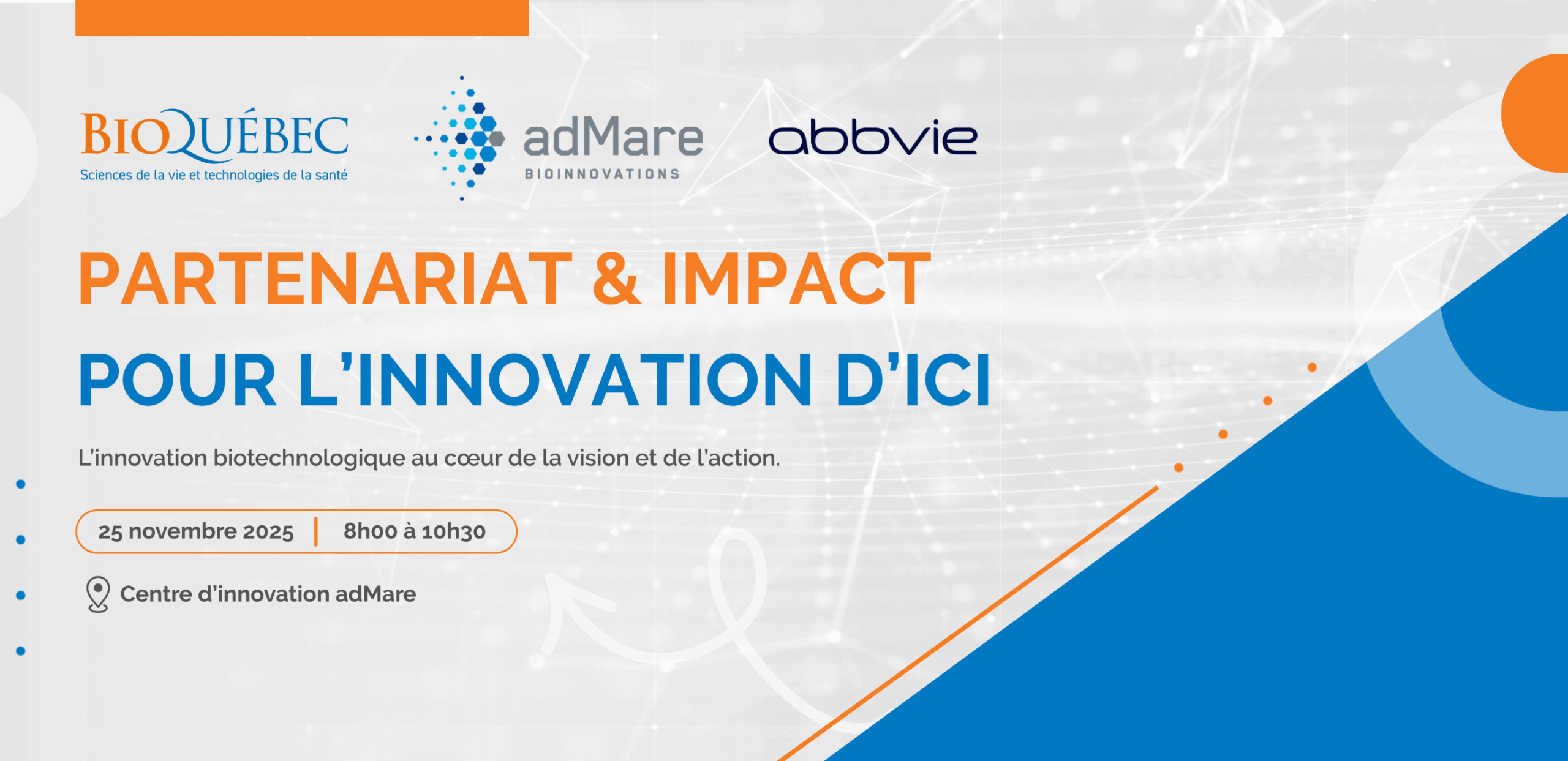 BIOQUÉBEC
Sciences de la vie et technologies de la santé

adMare
BIOINNOVATIONS

abbvie

PARTENARIAT & IMPACT
POUR L'INNOVATION D'ICI

L'innovation biotechnologique au cœur de la vision et de l'action.

25 novembre 2025 | 8h00 à 10h30

Centre d'innovation adMare